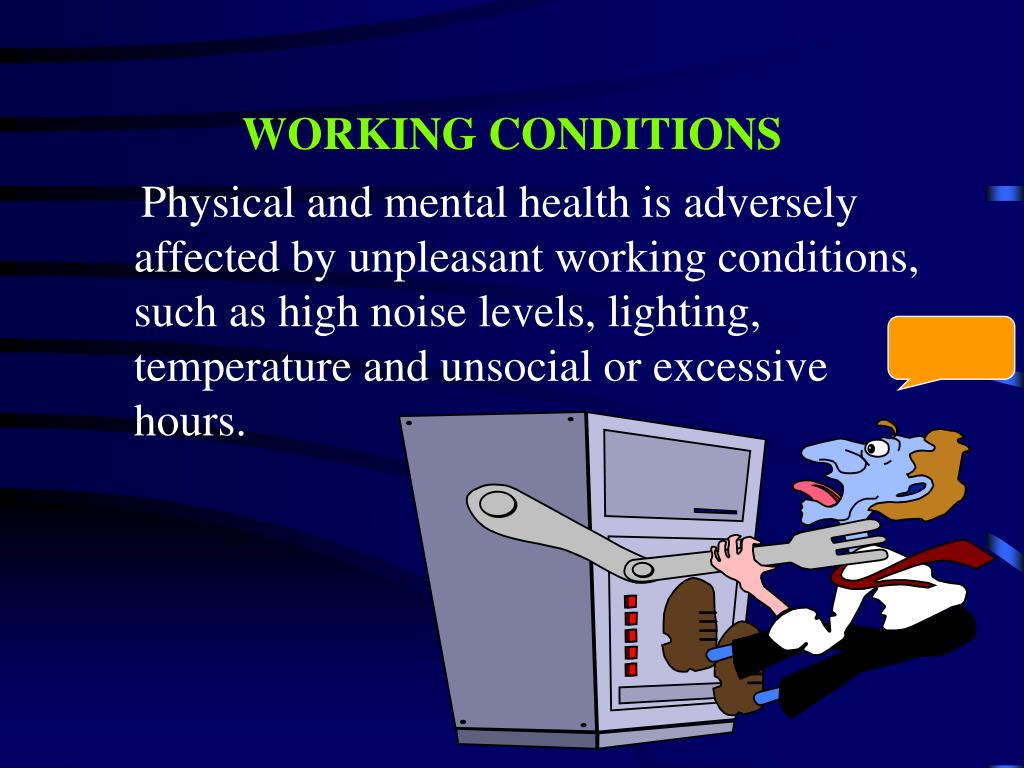 WORKING CONDITIONS

Physical and mental health is adversely affected by unpleasant working conditions, such as high noise levels, lighting, temperature and unsocial or excessive hours.